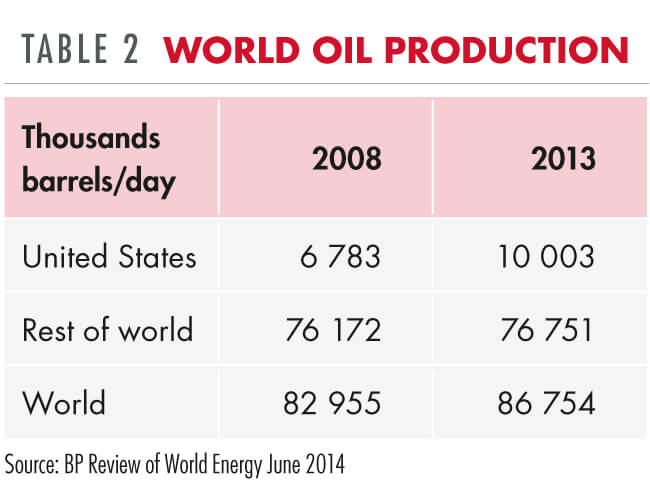 TABLE 2 WORLD OIL PRODUCTION

| Thousands barrels/day | 2008 | 2013 |
|---|---|---|
| United States | 6 783 | 10 003 |
| Rest of world | 76 172 | 76 751 |
| World | 82 955 | 86 754 |

Source: BP Review of World Energy June 2014